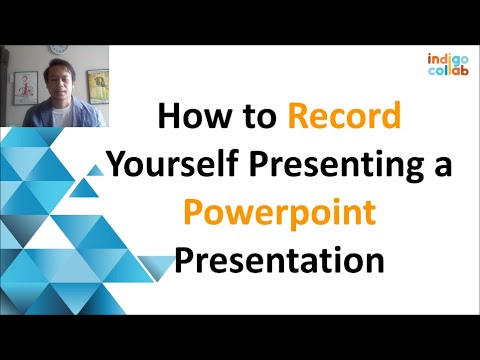 indigo collab

How to Record Yourself Presenting a Powerpoint Presentation